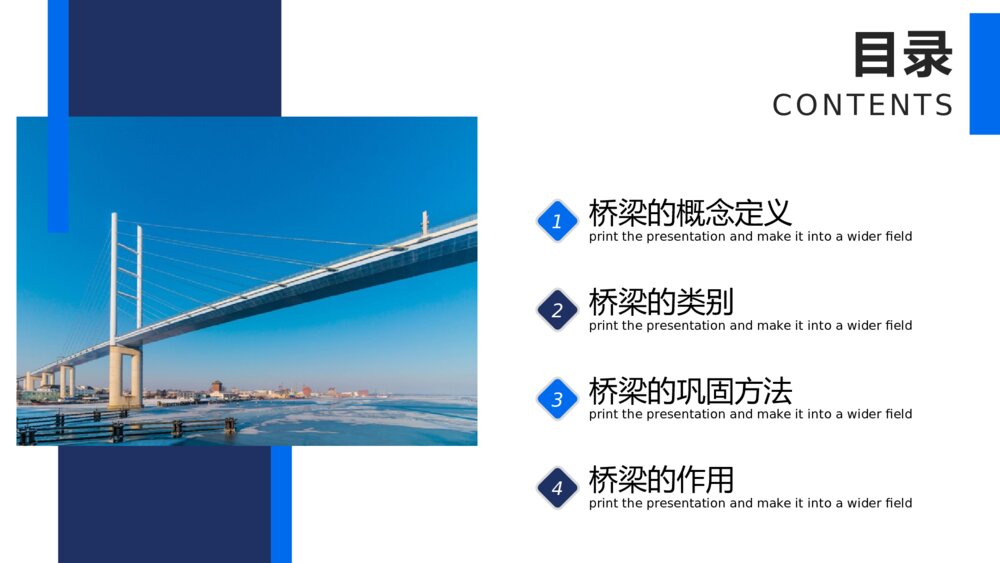 目录
CONTENTS

1
桥梁的概念定义
print the presentation and make it into a wider field

2
桥梁的类别
print the presentation and make it into a wider field

3
桥梁的巩固方法
print the presentation and make it into a wider field

4
桥梁的作用
print the presentation and make it into a wider field